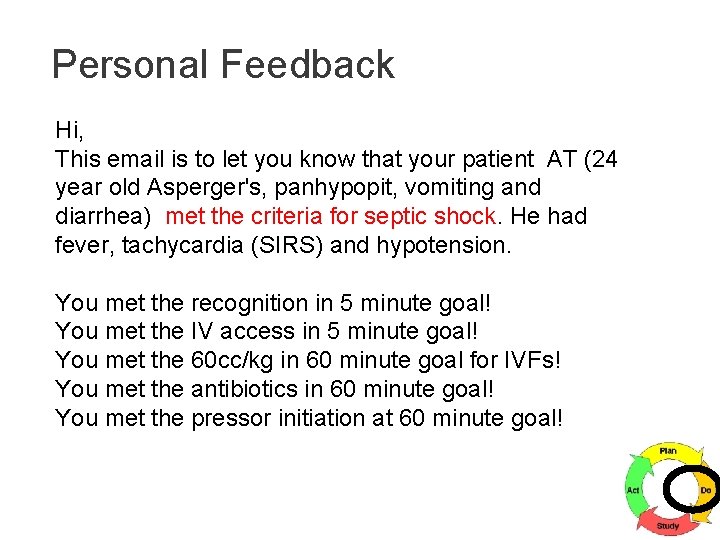 Personal Feedback

Hi,
This email is to let you know that your patient AT (24 year old Asperger's, panhypopit, vomiting and diarrhea) met the criteria for septic shock. He had fever, tachycardia (SIRS) and hypotension.

You met the recognition in 5 minute goal!
You met the IV access in 5 minute goal!
You met the 60cc/kg in 60 minute goal for IVFs!
You met the antibiotics in 60 minute goal!
You met the pressor initiation at 60 minute goal!

Plan
Do
Study
Act